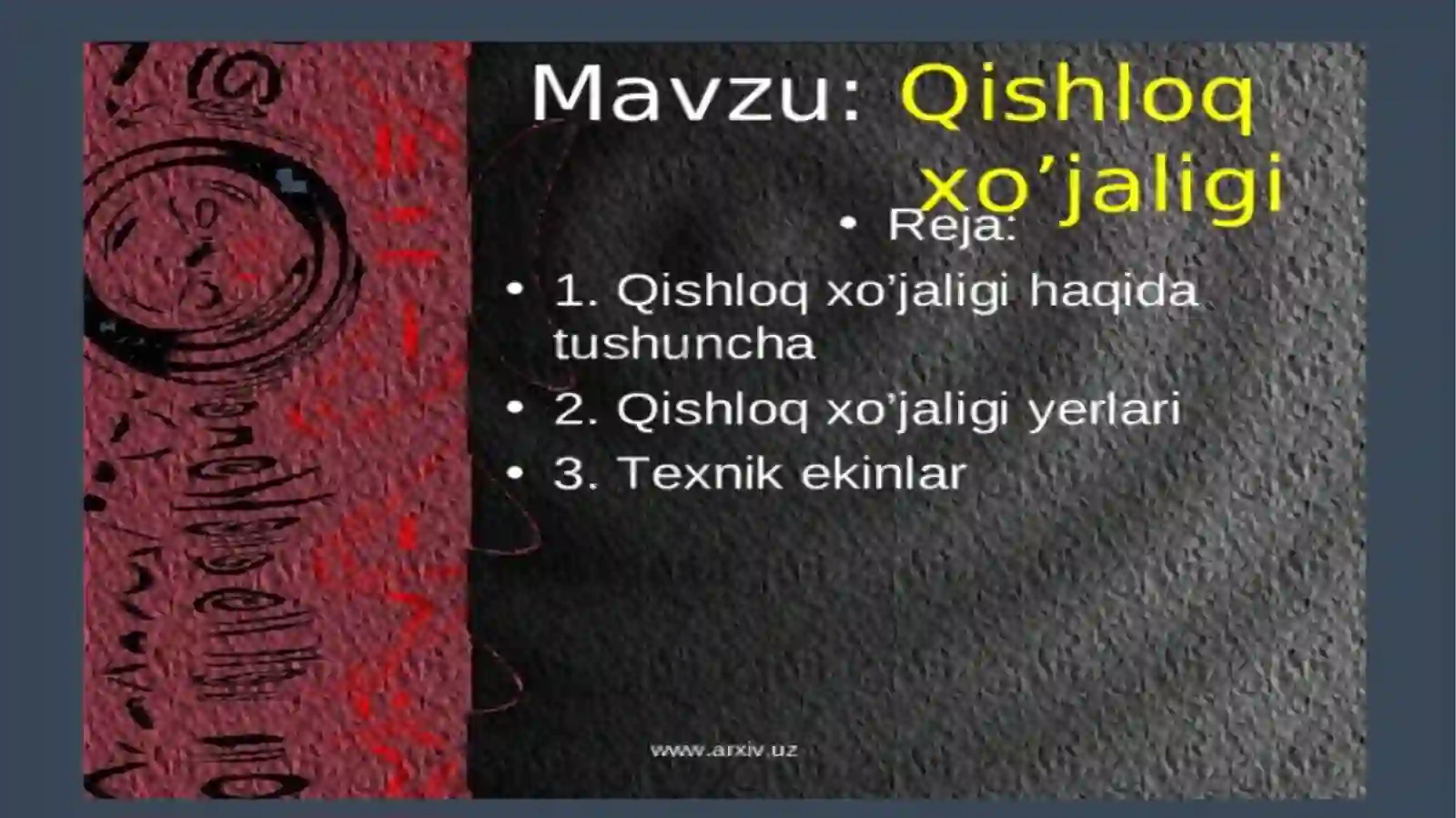 Mavzu: Qishloq xo’jaligi

• Reja:

• 1. Qishloq xo’jaligi haqida tushuncha

• 2. Qishloq xo’jaligi yerlari

• 3. Texnik ekinlar

www.arxiv.uz